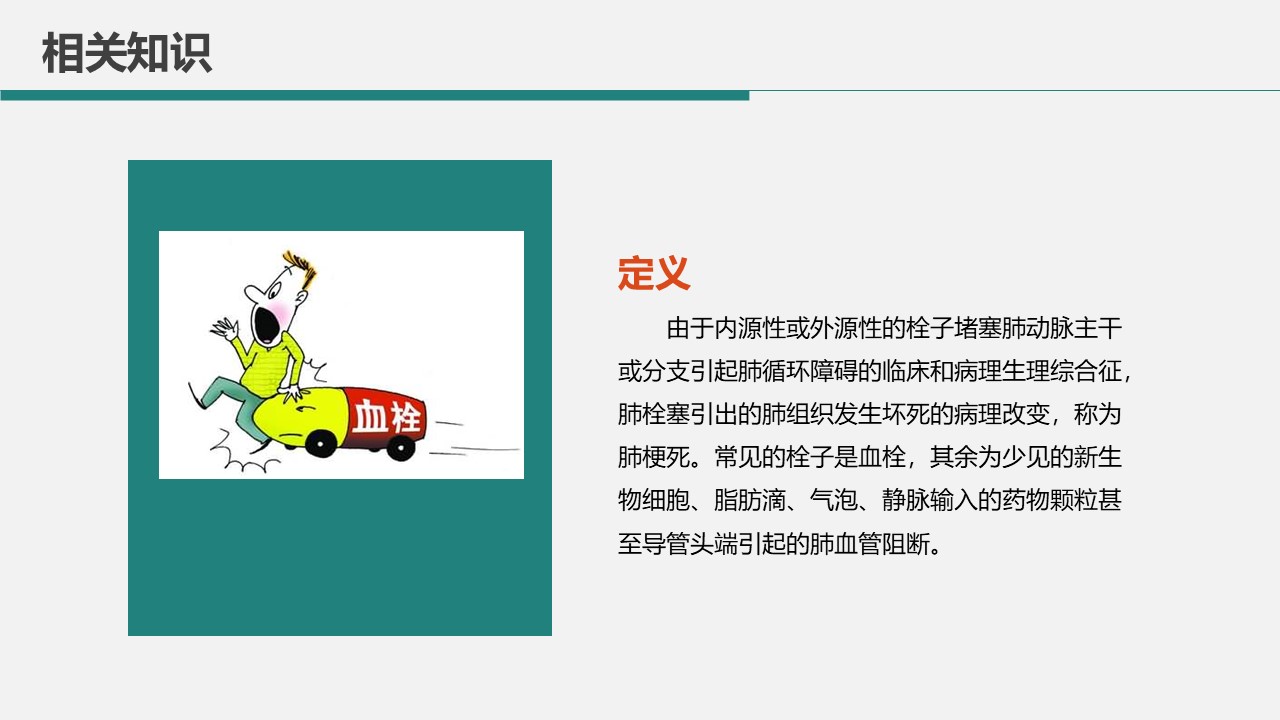 相关知识

血栓

定义

由于内源性或外源性的栓子堵塞肺动脉主干或分支引起肺循环障碍的临床和病理生理综合征，肺栓塞引出的肺组织发生坏死的病理改变，称为肺梗死。常见的栓子是血栓，其余为少见的新生物细胞、脂肪滴、气泡、静脉输入的药物颗粒甚至导管头端引起的肺血管阻断。